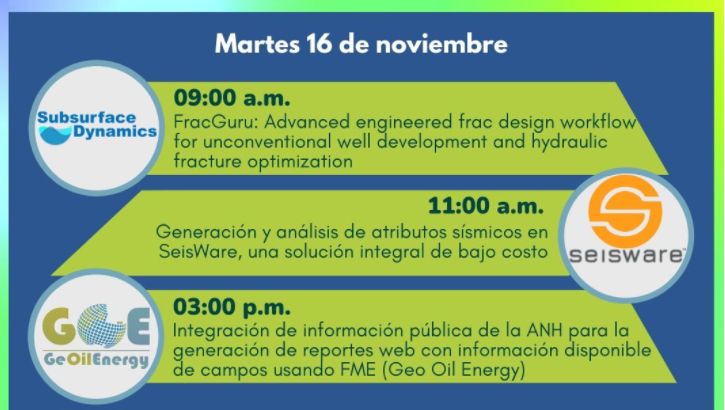 Martes 16 de noviembre

Subsurface Dynamics

09:00 a.m.
FracGuru: Advanced engineered frac design workflow for unconventional well development and hydraulic fracture optimization

11:00 a.m.
Generación y análisis de atributos sísmicos en SeisWare, una solución integral de bajo costo

seisware

GOE
GeOilEnergy

03:00 p.m.
Integración de información pública de la ANH para la generación de reportes web con información disponible de campos usando FME (Geo Oil Energy)